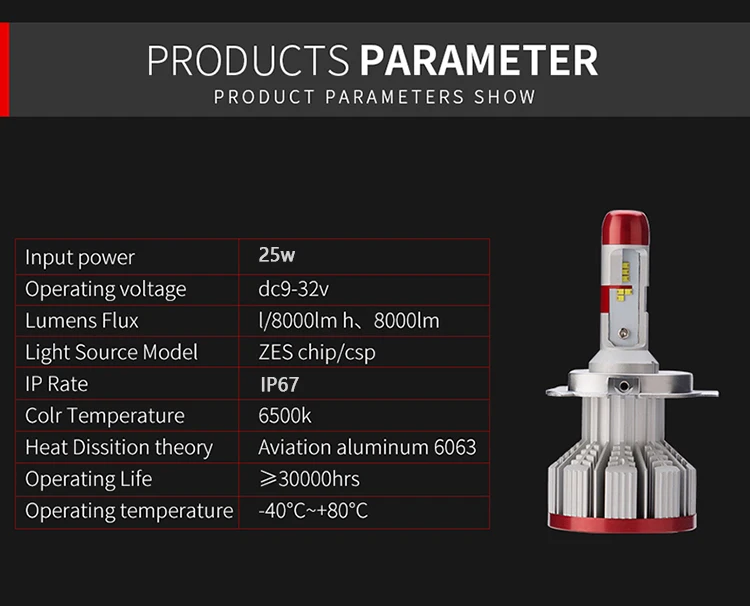 PRODUCTS PARAMETER
PRODUCT PARAMETERS SHOW

| Input power | 25w |
|---|---|
| Operating voltage | dc9-32v |
| Lumens Flux | l/8000lm h、8000lm |
| Light Source Model | ZES chip/csp |
| IP Rate | IP67 |
| Colr Temperature | 6500k |
| Heat Dissition theory | Aviation aluminum 6063 |
| Operating Life | ≥30000hrs |
| Operating temperature | -40°C~+80°C |